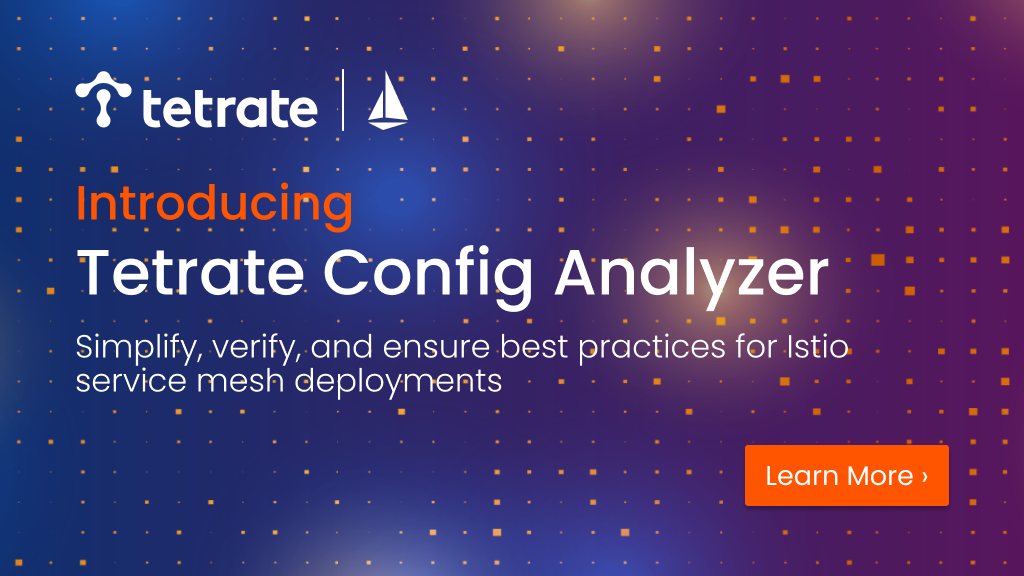 tetrate

Introducing
Tetrate Config Analyzer

Simplify, verify, and ensure best practices for Istio service mesh deployments

Learn More ›